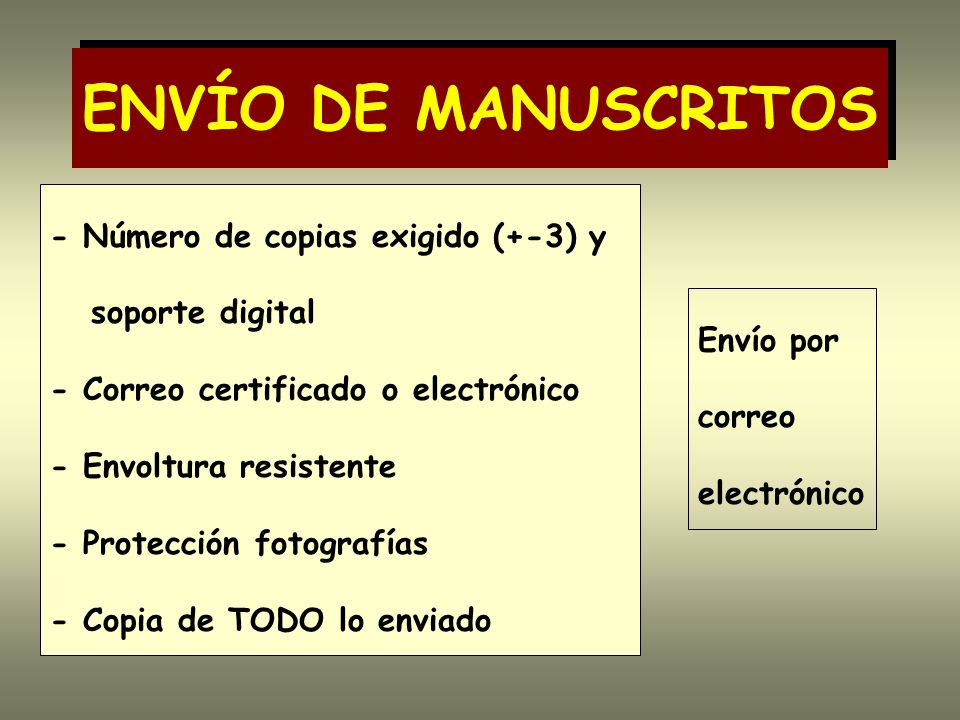 ENVÍO DE MANUSCRITOS

- Número de copias exigido (+-3) y soporte digital

- Correo certificado o electrónico

- Envoltura resistente

- Protección fotografías

- Copia de TODO lo enviado

Envío por correo electrónico